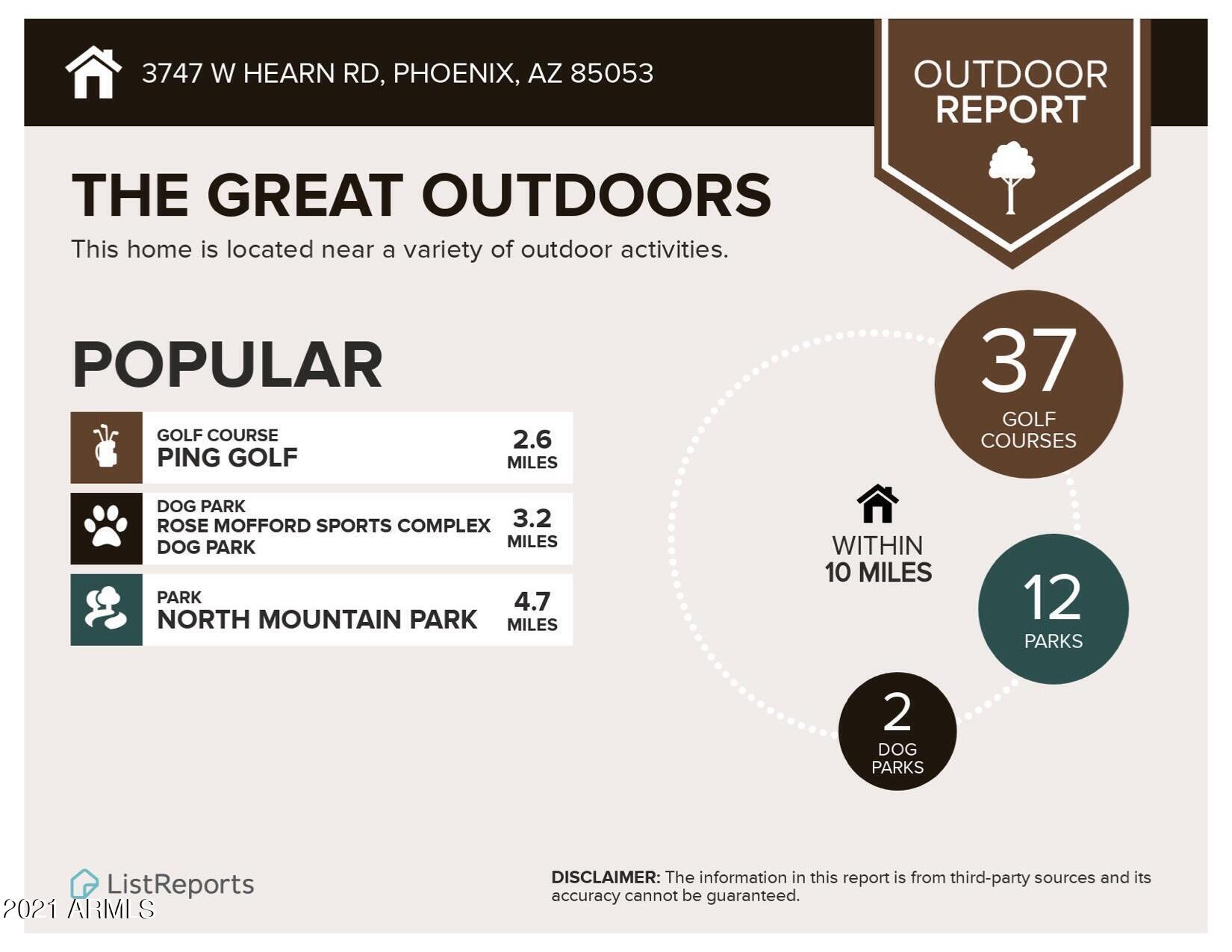 3747 W HEARN RD, PHOENIX, AZ 85053

OUTDOOR REPORT

THE GREAT OUTDOORS

This home is located near a variety of outdoor activities.

POPULAR

GOLF COURSE
PING GOLF
2.6 MILES

DOG PARK
ROSE MOFFORD SPORTS COMPLEX DOG PARK
3.2 MILES

PARK
NORTH MOUNTAIN PARK
4.7 MILES

37 GOLF COURSES

WITHIN 10 MILES

12 PARKS

2 DOG PARKS

ListReports

2021 ARMLS

DISCLAIMER: The information in this report is from third-party sources and its accuracy cannot be guaranteed.